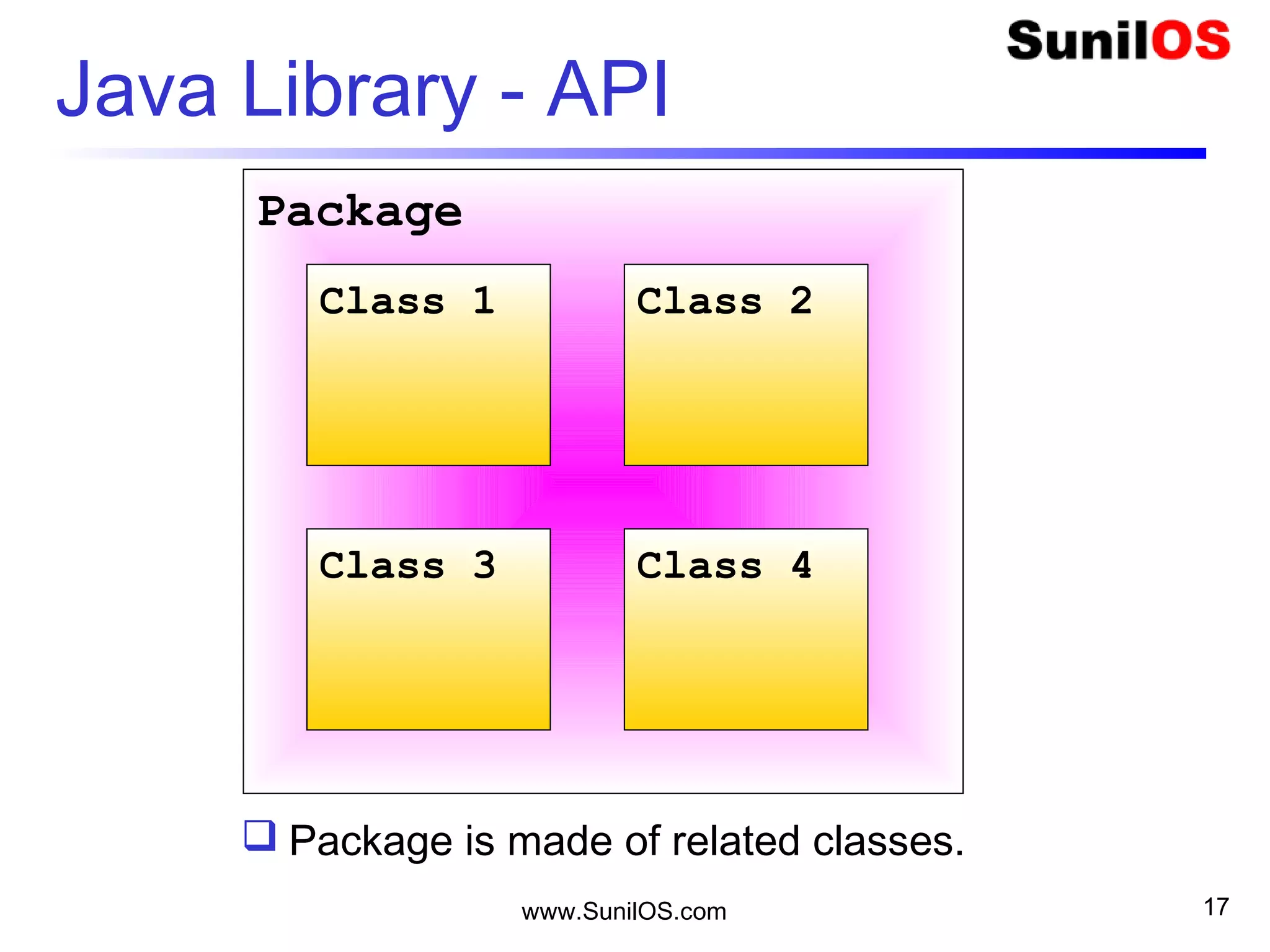 SunilOS

Java Library - API

Package

Class 1

Class 2

Class 3

Class 4

❑ Package is made of related classes.

www.SunilOS.com

17